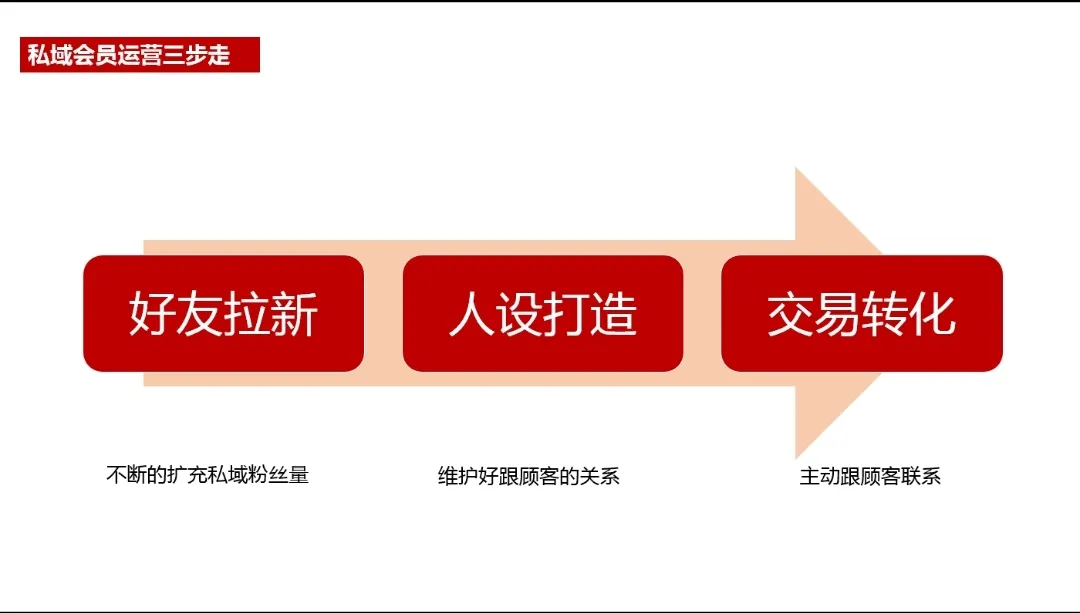 私域会员运营三步走

好友拉新

人设打造

交易转化

不断的扩充私域粉丝量

维护好跟顾客的关系

主动跟顾客联系